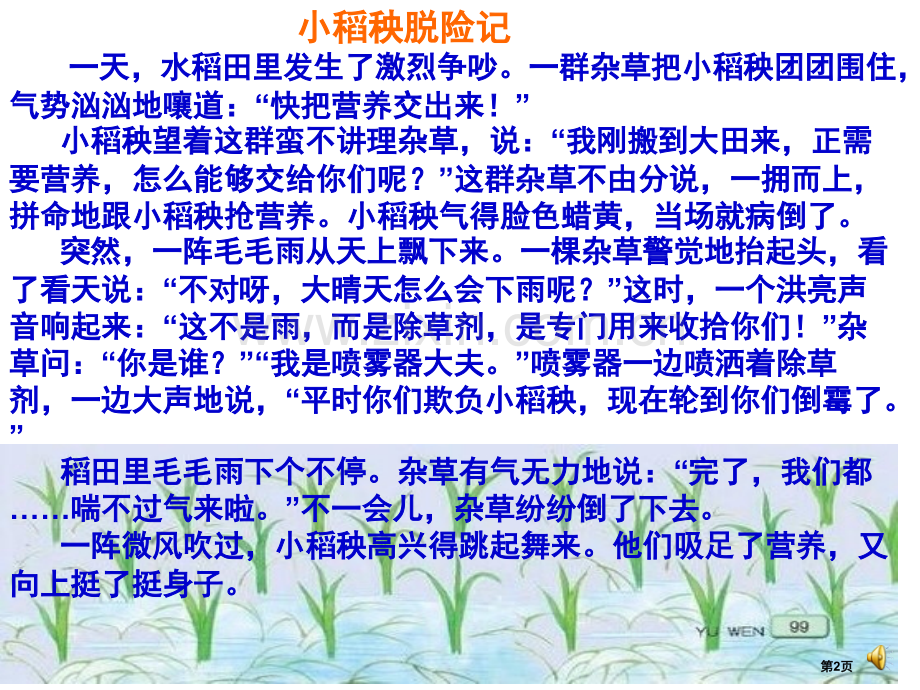 小稻秧脱险记

一天，水稻田里发生了激烈争吵。一群杂草把小稻秧团团围住，气势汹汹地嚷道：“快把营养交出来！”

小稻秧望着这群蛮不讲理杂草，说：“我刚搬到大田来，正需要营养，怎么能够交给你们呢？”这群杂草不由分说，一拥而上，拼命地跟小稻秧抢营养。小稻秧气得脸色蜡黄，当场就病倒了。

突然，一阵毛毛雨从天上飘下来。一棵杂草警觉地抬起头，看了看天说：“不对呀，大晴天怎么会下雨呢？”这时，一个洪亮声音响起来：“这不是雨，而是除草剂，是专门用来收拾你们！”杂草问：“你是谁？”“我是喷雾器大夫。”喷雾器一边喷洒着除草剂，一边大声地说，“平时你们欺负小稻秧，现在轮到你们倒霉了。”

稻田里毛毛雨下个不停。杂草有气无力地说：“完了，我们都……喘不过气来啦。”不一会儿，杂草纷纷倒了下去。

一阵微风吹过，小稻秧高兴得跳起舞来。他们吸足了营养，又向上挺了挺身子。

YU WEN 99

第2页